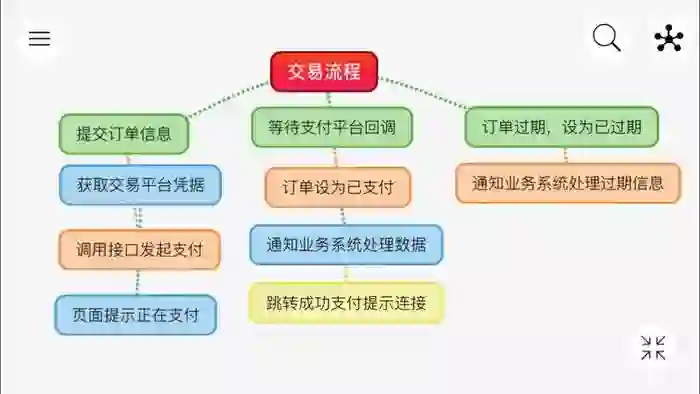 交易流程

提交订单信息

获取交易平台凭据

调用接口发起支付

页面提示正在支付

等待支付平台回调

订单设为已支付

通知业务系统处理数据

跳转成功支付提示连接

订单过期，设为已过期

通知业务系统处理过期信息